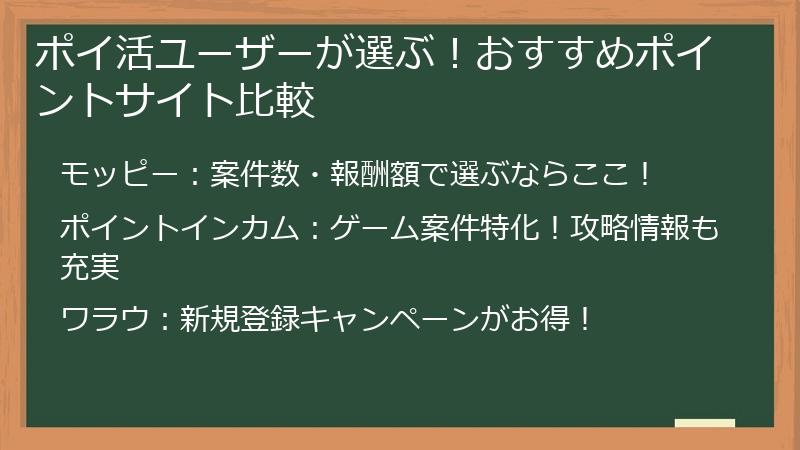 ポイ活ユーザーが選ぶ！おすすめポイントサイト比較

モッピー：案件数・報酬額で選ぶならここ！

ポイントインカム：ゲーム案件特化！攻略情報も充実

ワラウ：新規登録キャンペーンがお得！